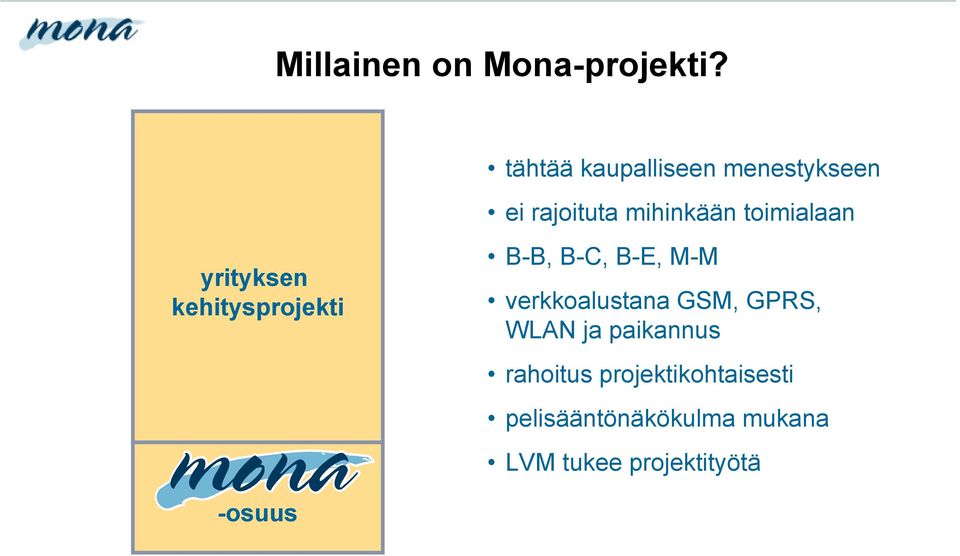 mona

Millainen on Mona-projekti?

yrityksen kehitysprojekti

mona
-osuus

• tähtää kaupalliseen menestykseen
• ei rajoituta mihinkään toimialaan
• B-B, B-C, B-E, M-M
• verkkoalustana GSM, GPRS, WLAN ja paikannus
• rahoitus projektikohtaisesti
• pelisääntönäkökulma mukana
• LVM tukee projektityötä